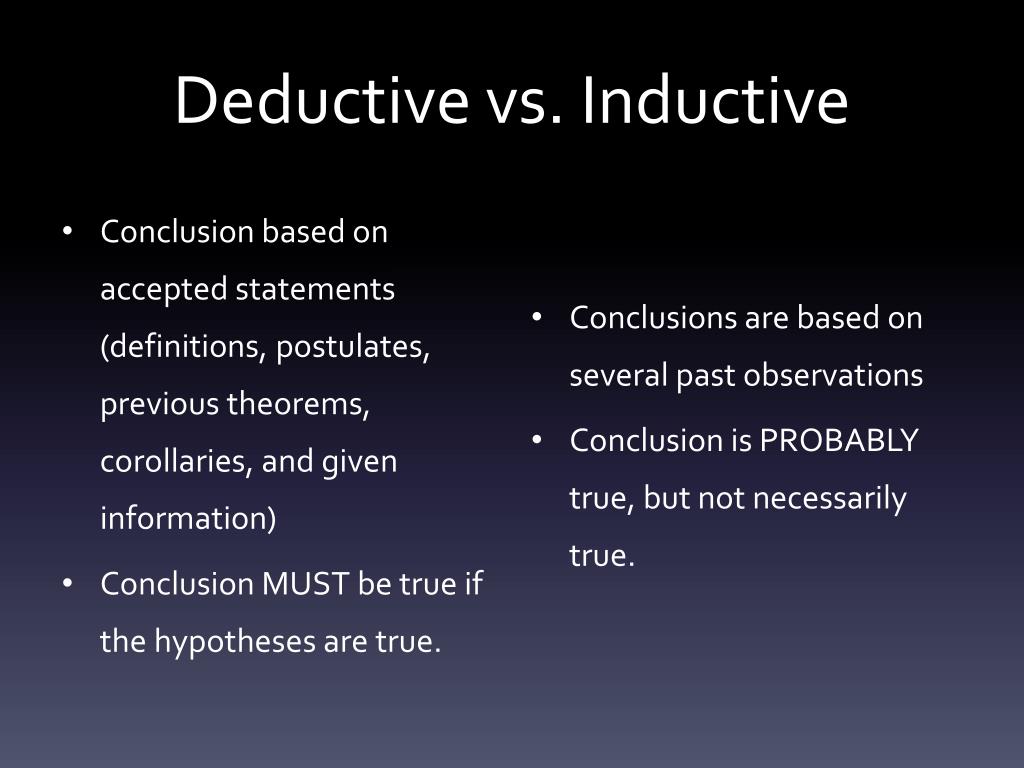 Deductive vs. Inductive

• Conclusion based on accepted statements (definitions, postulates, previous theorems, corollaries, and given information)
• Conclusion MUST be true if the hypotheses are true.

• Conclusions are based on several past observations
• Conclusion is PROBABLY true, but not necessarily true.